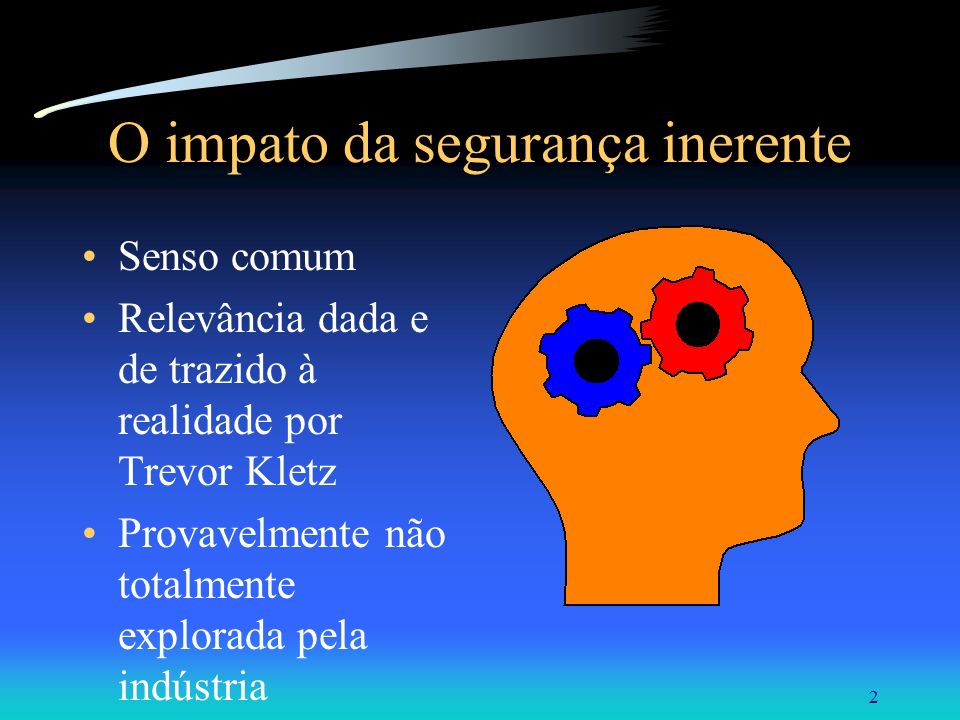 O impato da segurança inerente

• Senso comum
• Relevância dada e de trazido à realidade por Trevor Kletz
• Provavelmente não totalmente explorada pela indústria

2